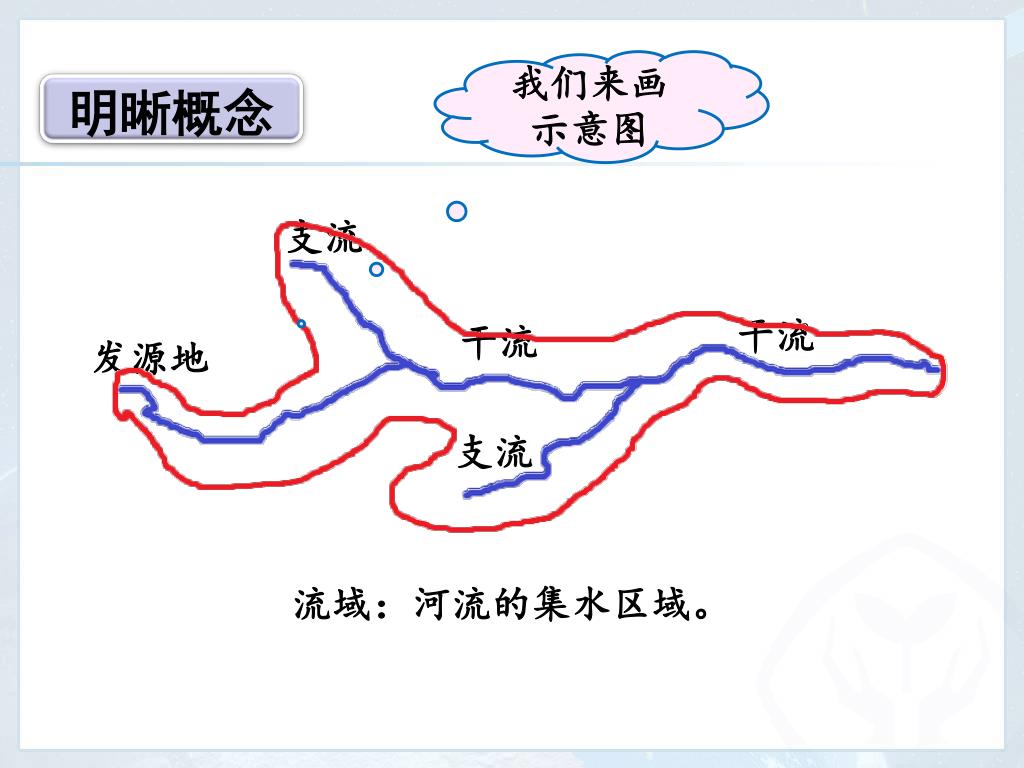 明晰概念

我们来画示意图

支流

发源地

干流

干流

支流

流域：河流的集水区域。